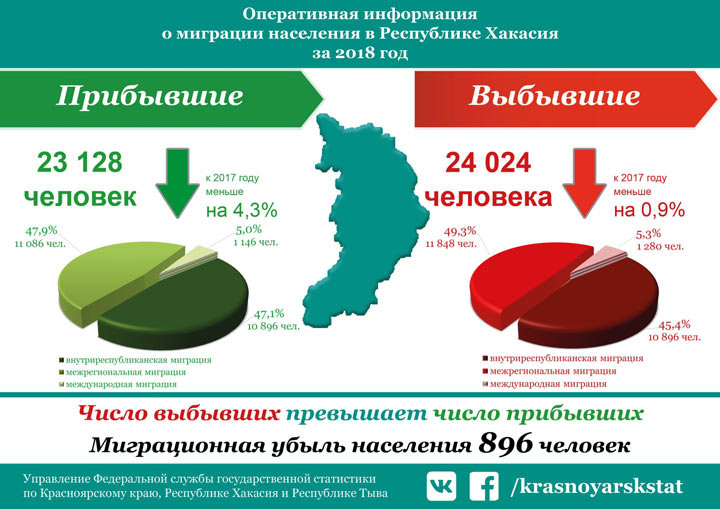 Оперативная информация
о миграции населения в Республике Хакасия
за 2018 год

Прибывшие

23 128
человек

к 2017 году
меньше
на 4,3%

47,9%
11 086 чел.

5,0%
1 146 чел.

47,1%
10 896 чел.

внутриреспубликанская миграция
межрегиональная миграция
международная миграция

Выбывшие

24 024
человека

к 2017 году
меньше
на 0,9%

49,3%
11 848 чел.

5,3%
1 280 чел.

45,4%
10 896 чел.

внутриреспубликанская миграция
межрегиональная миграция
международная миграция

Число выбывших превышает число прибывших

Миграционная убыль населения 896 человек

Управление Федеральной службы государственной статистики
по Красноярскому краю, Республике Хакасия и Республике Тыва

/krasnoyarskstat